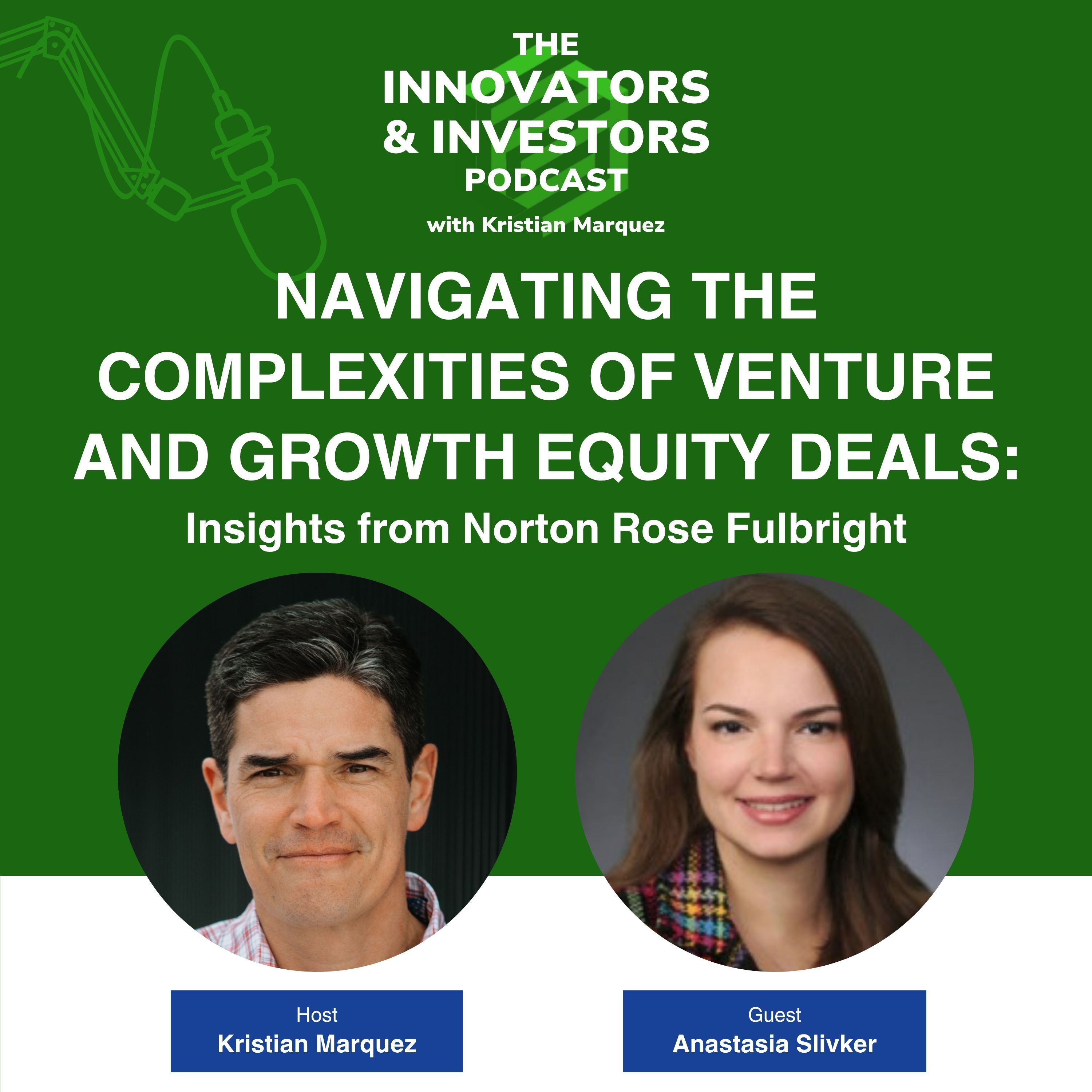 THE
INNOVATORS
& INVESTORS
PODCAST
with Kristian Marquez

NAVIGATING THE COMPLEXITIES OF VENTURE AND GROWTH EQUITY DEALS:
Insights from Norton Rose Fulbright

Host
Kristian Marquez

Guest
Anastasia Slivker